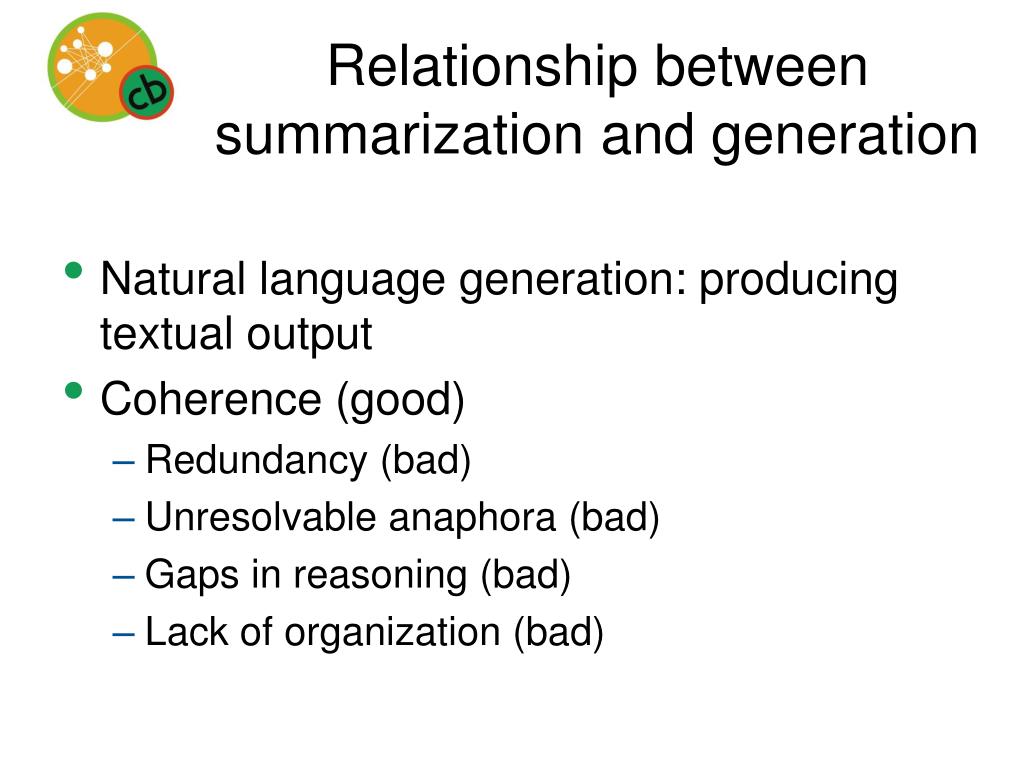 cb

Relationship between summarization and generation

• Natural language generation: producing textual output
• Coherence (good)
  – Redundancy (bad)
  – Unresolvable anaphora (bad)
  – Gaps in reasoning (bad)
  – Lack of organization (bad)